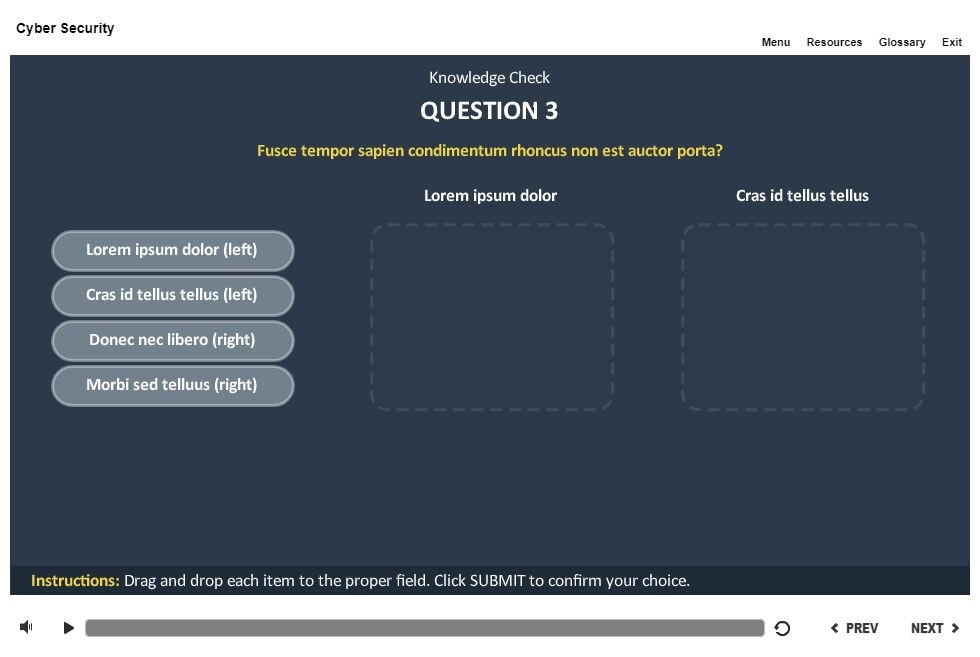 Cyber Security

Menu Resources Glossary Exit

Knowledge Check

QUESTION 3

Fusce tempor sapien condimentum rhoncus non est auctor porta?

Lorem ipsum dolor

Cras id tellus tellus

Lorem ipsum dolor (left)

Cras id tellus tellus (left)

Donec nec libero (right)

Morbi sed telluus (right)

Instructions: Drag and drop each item to the proper field. Click SUBMIT to confirm your choice.

PREV

NEXT